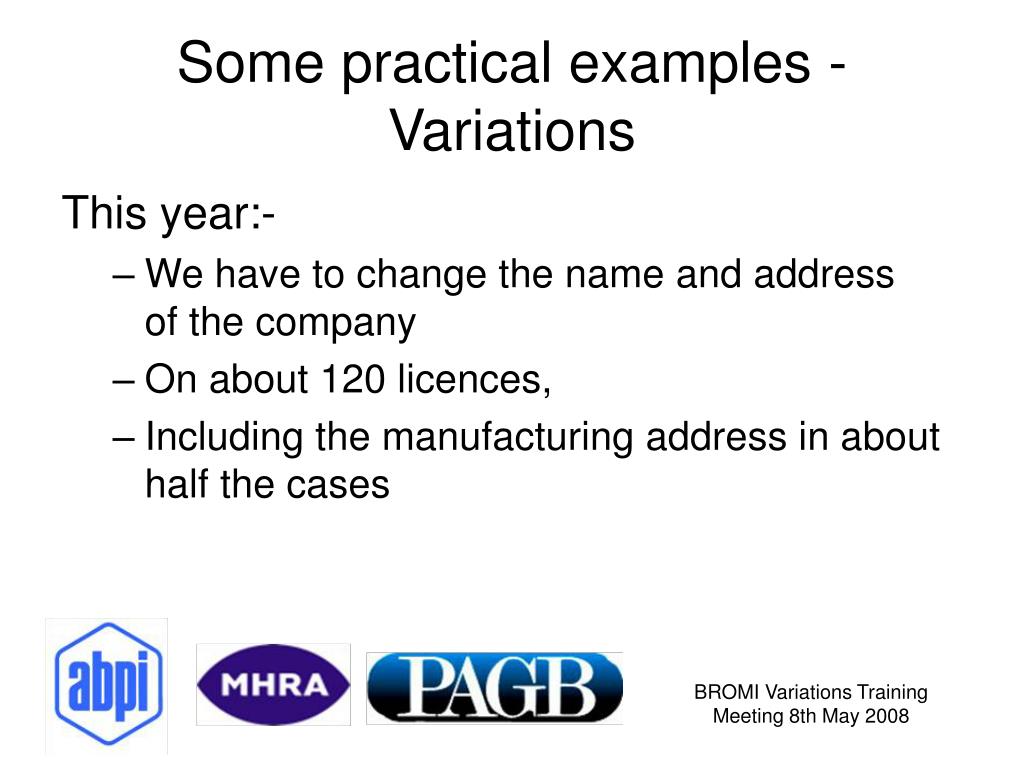 Some practical examples - Variations

This year:-

– We have to change the name and address of the company

– On about 120 licences,

– Including the manufacturing address in about half the cases

abpi

MHRA

PAGB

BROMI Variations Training Meeting 8th May 2008